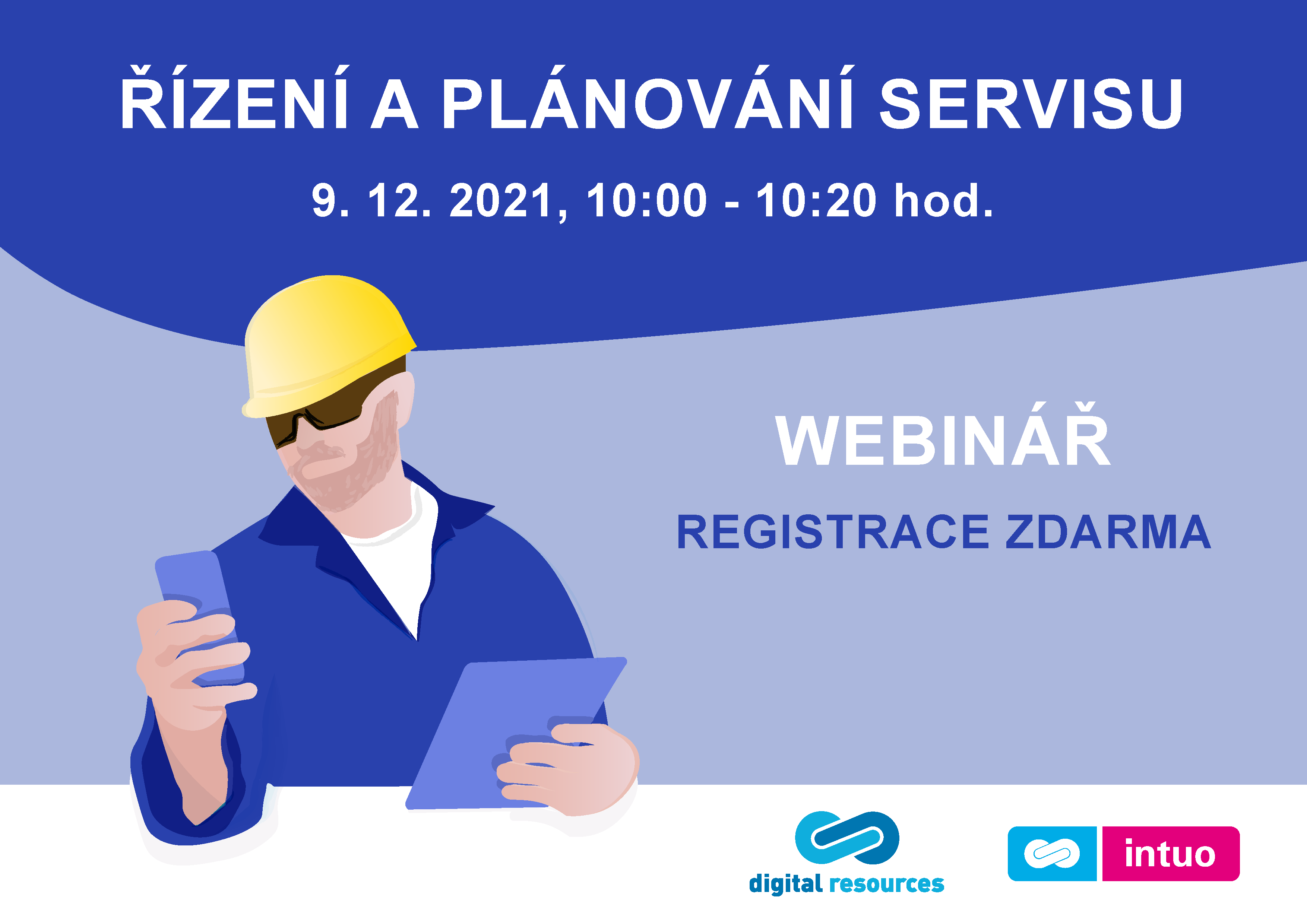 ŘÍZENÍ A PLÁNOVÁNÍ SERVISU

9. 12. 2021, 10:00 - 10:20 hod.

WEBINÁŘ

REGISTRACE ZDARMA

digital resources

intuo